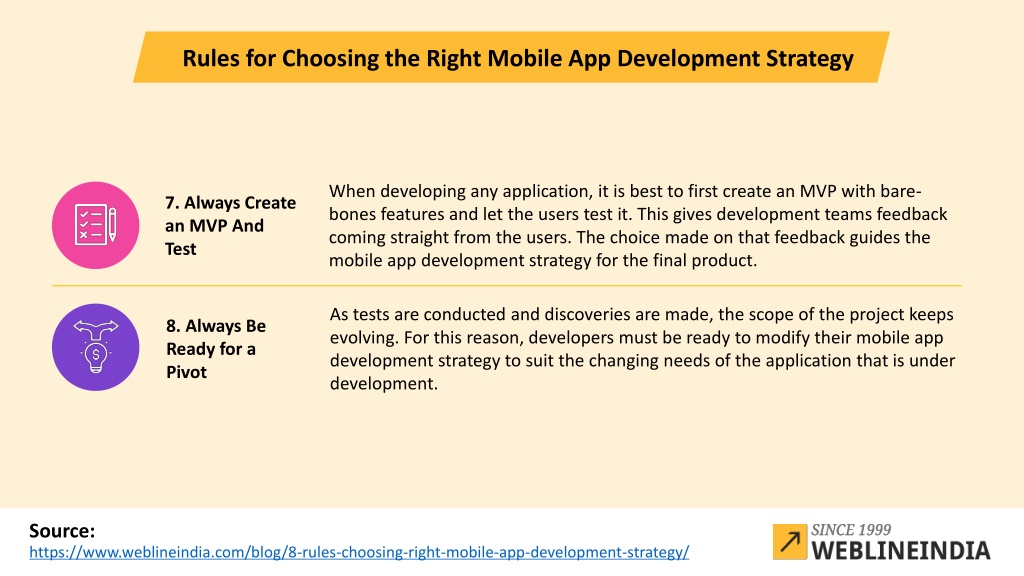 Rules for Choosing the Right Mobile App Development Strategy

7. Always Create an MVP And Test

When developing any application, it is best to first create an MVP with bare-bones features and let the users test it. This gives development teams feedback coming straight from the users. The choice made on that feedback guides the mobile app development strategy for the final product.

8. Always Be Ready for a Pivot

As tests are conducted and discoveries are made, the scope of the project keeps evolving. For this reason, developers must be ready to modify their mobile app development strategy to suit the changing needs of the application that is under development.

Source:
https://www.weblineindia.com/blog/8-rules-choosing-right-mobile-app-development-strategy/

SINCE 1999
WEBLINEINDIA